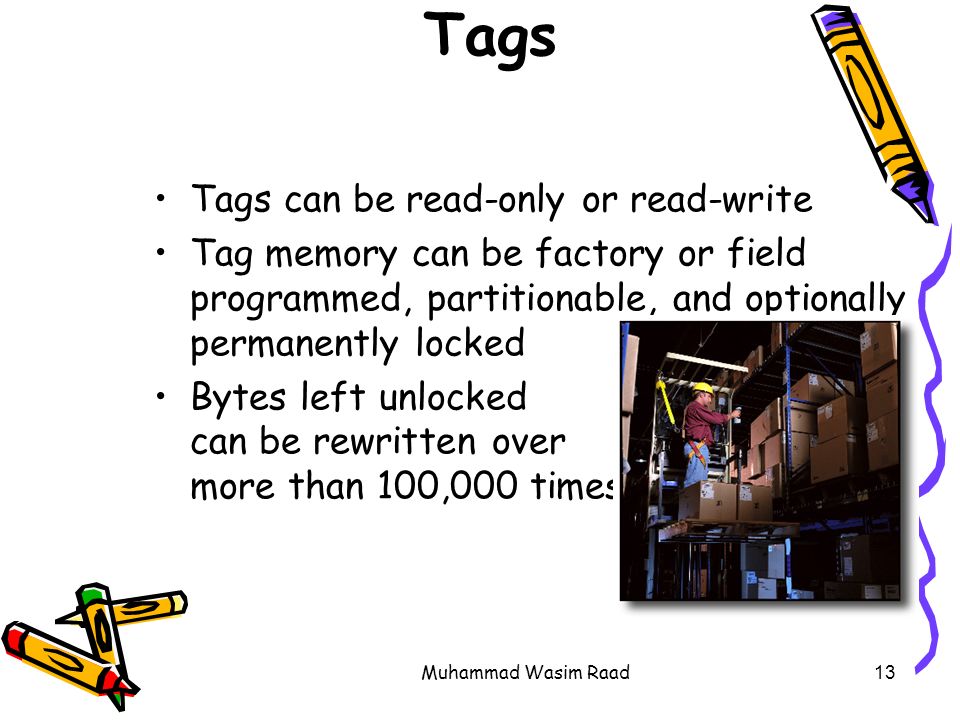 Tags

• Tags can be read-only or read-write
• Tag memory can be factory or field programmed, partitionable, and optionally permanently locked
• Bytes left unlocked can be rewritten over more than 100,000 times

Muhammad Wasim Raad

13